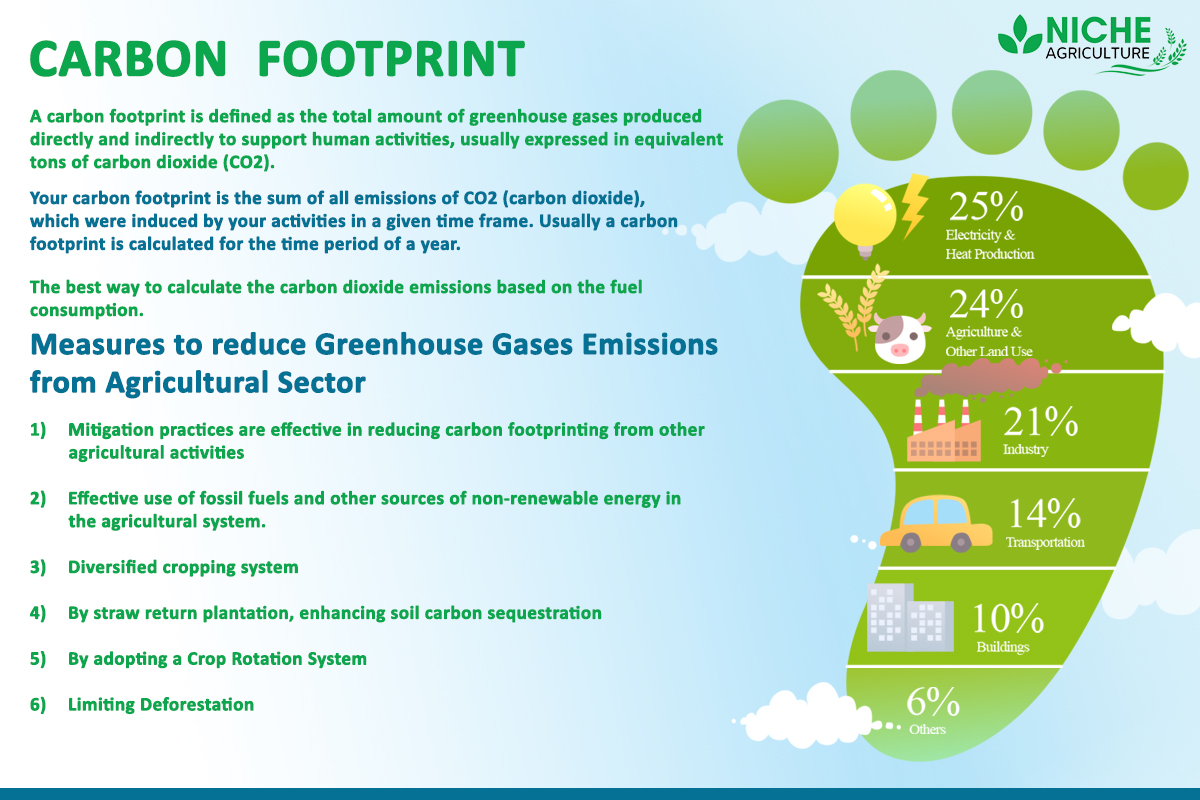 CARBON FOOTPRINT

NICHE AGRICULTURE

A carbon footprint is defined as the total amount of greenhouse gases produced directly and indirectly to support human activities, usually expressed in equivalent tons of carbon dioxide (CO2).

Your carbon footprint is the sum of all emissions of CO2 (carbon dioxide), which were induced by your activities in a given time frame. Usually a carbon footprint is calculated for the time period of a year.

The best way to calculate the carbon dioxide emissions based on the fuel consumption.

Measures to reduce Greenhouse Gases Emissions from Agricultural Sector

1) Mitigation practices are effective in reducing carbon footprinting from other agricultural activities

2) Effective use of fossil fuels and other sources of non-renewable energy in the agricultural system.

3) Diversified cropping system

4) By straw return plantation, enhancing soil carbon sequestration

5) By adopting a Crop Rotation System

6) Limiting Deforestation

25%
Electricity & Heat Production

24%
Agriculture & Other Land Use

21%
Industry

14%
Transportation

10%
Buildings

6%
Others